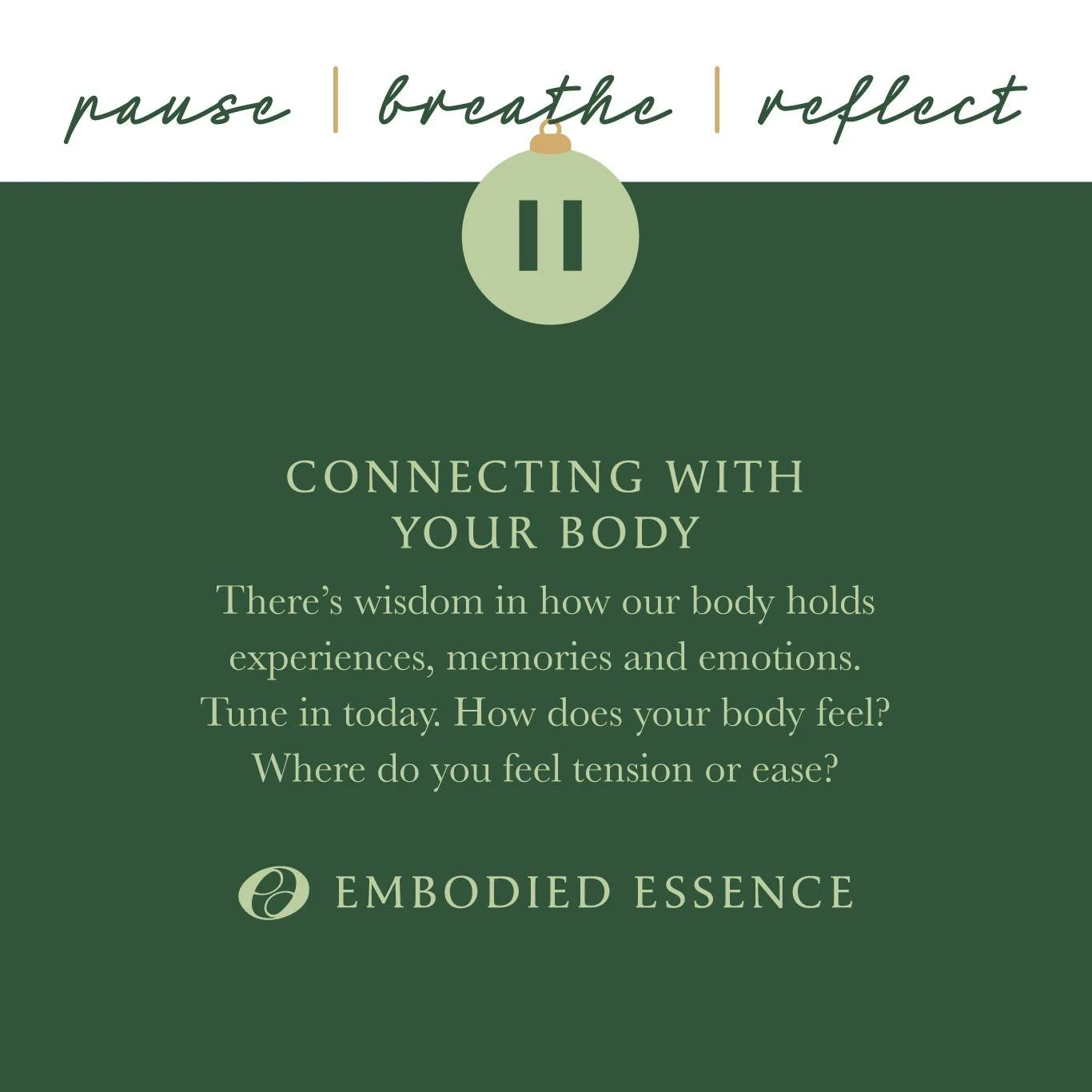 pause | breathe | reflect

11

CONNECTING WITH YOUR BODY

There's wisdom in how our body holds experiences, memories and emotions. Tune in today. How does your body feel? Where do you feel tension or ease?

EMBODIED ESSENCE